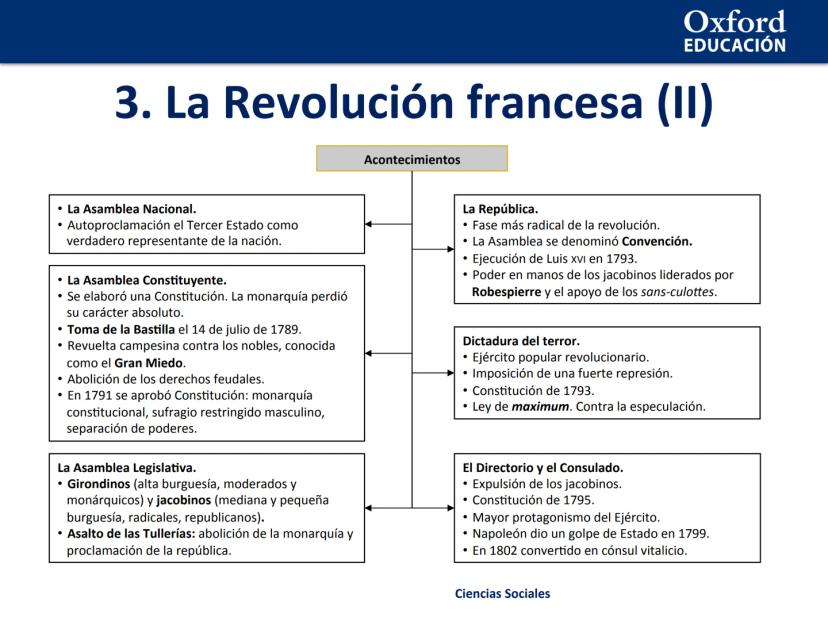 Oxford
EDUCACIÓN

3. La Revolución francesa (II)

Acontecimientos

• La Asamblea Nacional.
• Autoproclamación el Tercer Estado como verdadero representante de la nación.

• La Asamblea Constituyente.
• Se elaboró una Constitución. La monarquía perdió su carácter absoluto.
• Toma de la Bastilla el 14 de julio de 1789.
• Revuelta campesina contra los nobles, conocida como el Gran Miedo.
• Abolición de los derechos feudales.
• En 1791 se aprobó Constitución: monarquía constitucional, sufragio restringido masculino, separación de poderes.

La Asamblea Legislativa.
• Girondinos (alta burguesía, moderados y monárquicos) y jacobinos (mediana y pequeña burguesía, radicales, republicanos).
• Asalto de las Tullerías: abolición de la monarquía y proclamación de la república.

La República.
• Fase más radical de la revolución.
• La Asamblea se denominó Convención.
• Ejecución de Luis XVI en 1793.
• Poder en manos de los jacobinos liderados por Robespierre y el apoyo de los sans-culottes.

Dictadura del terror.
• Ejército popular revolucionario.
• Imposición de una fuerte represión.
• Constitución de 1793.
• Ley de maximum. Contra la especulación.

El Directorio y el Consulado.
• Expulsión de los jacobinos.
• Constitución de 1795.
• Mayor protagonismo del Ejército.
• Napoleón dio un golpe de Estado en 1799.
• En 1802 convertido en cónsul vitalicio.

Ciencias Sociales